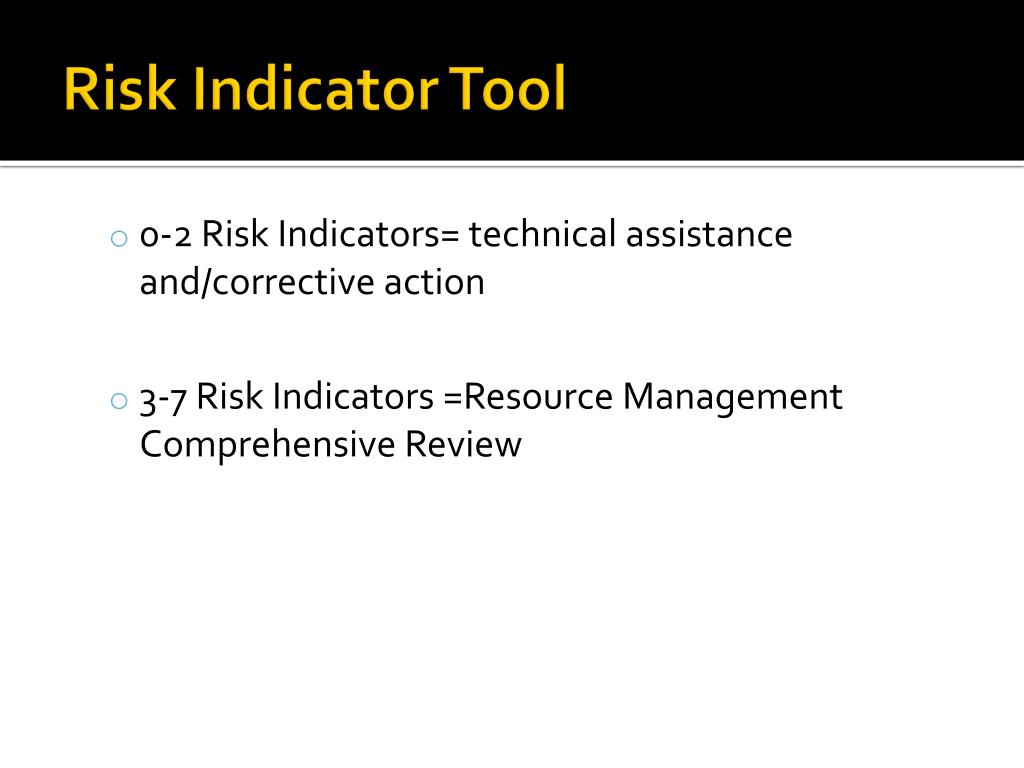 Risk Indicator Tool

o 0-2 Risk Indicators= technical assistance and/corrective action

o 3-7 Risk Indicators =Resource Management Comprehensive Review